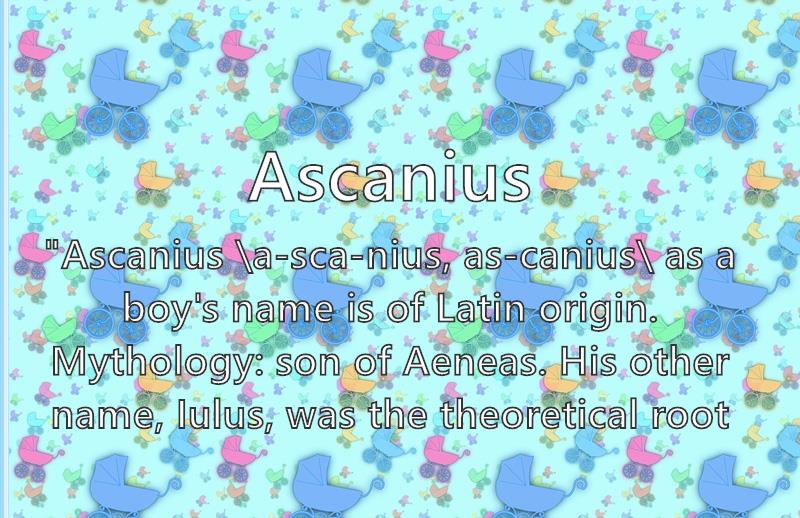 Ascanius

"Ascanius \a-sca-nius, as-canius\ as a boy's name is of Latin origin. Mythology: son of Aeneas. His other name, Iulus, was the theoretical root